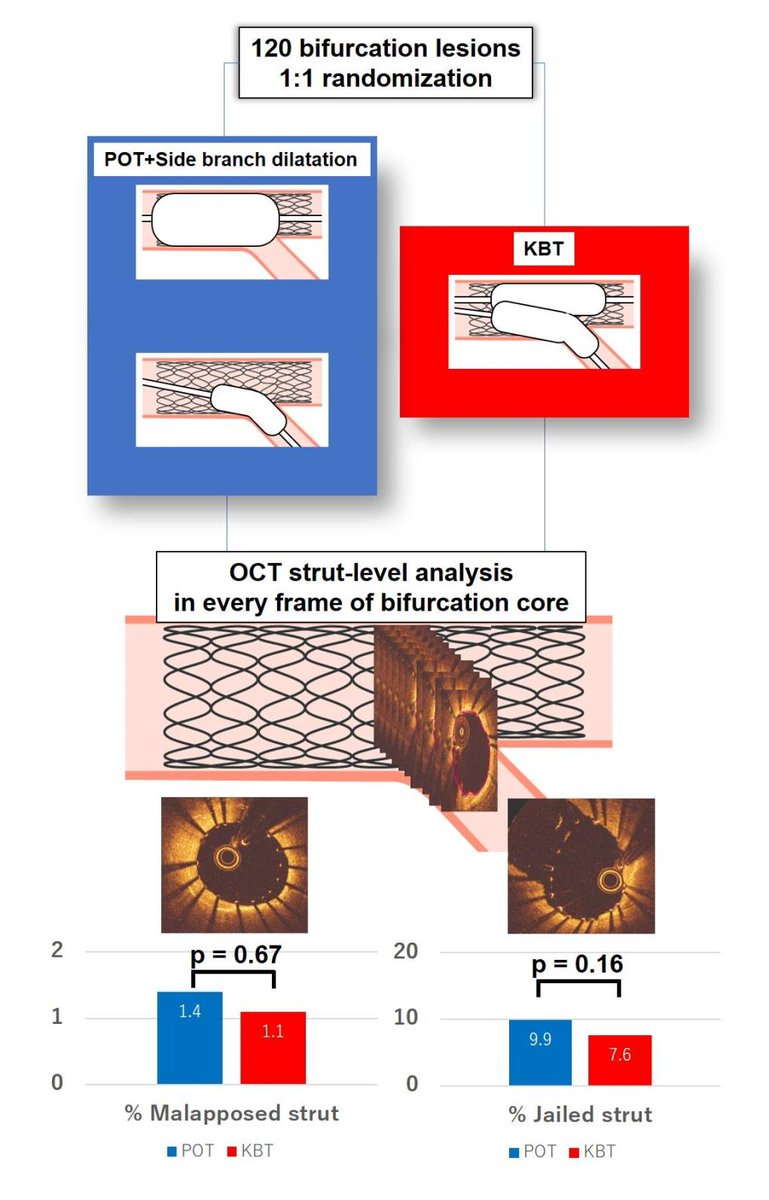 120 bifurcation lesions
1:1 randomization

POT+Side branch dilatation

KBT

OCT strut-level analysis
in every frame of bifurcation core

2
1
0

p = 0.67

1.4

1.1

% Malapposed strut

POT KBT

20
10
0

p = 0.16

9.9

7.6

% Jailed strut

POT KBT